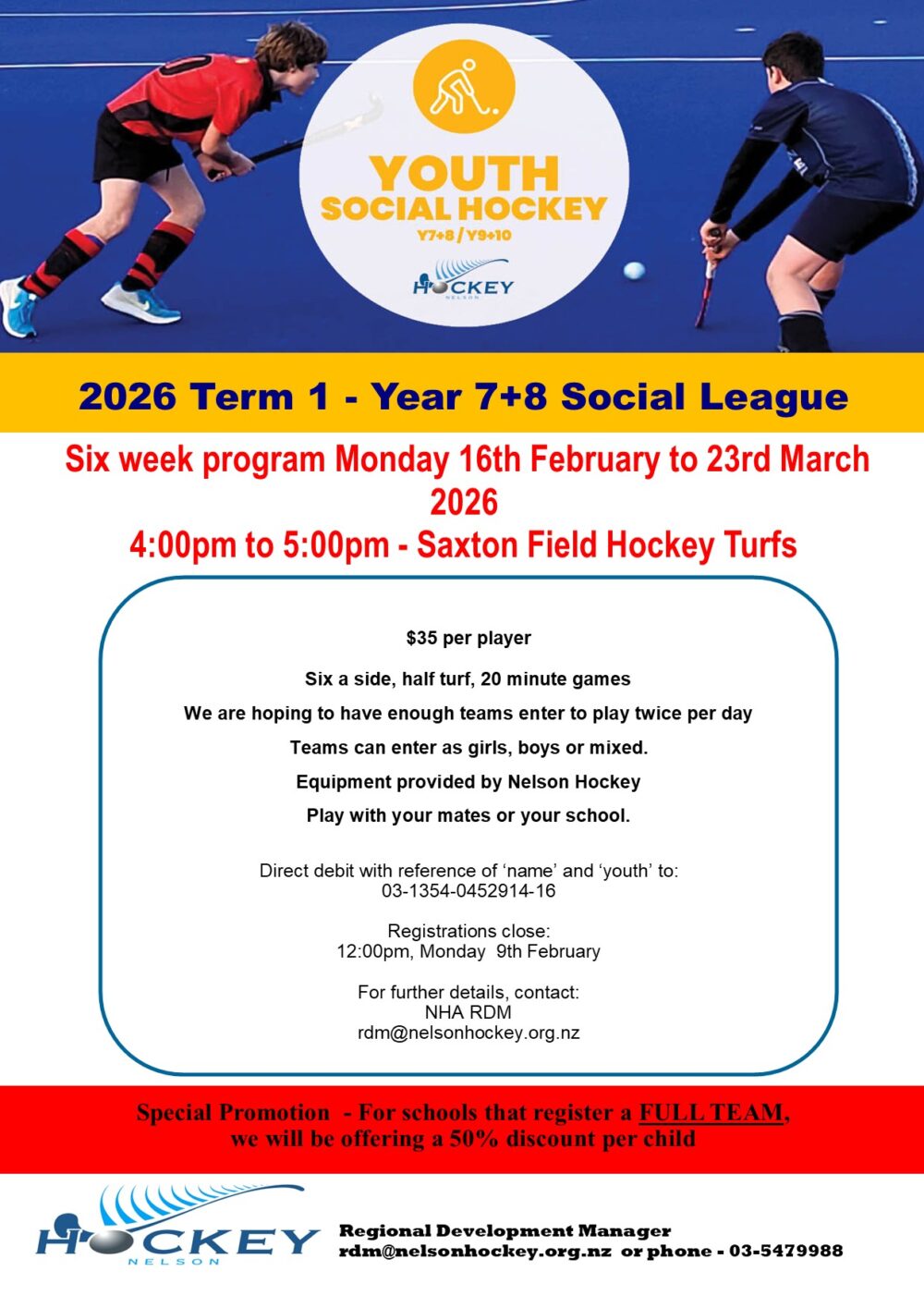 YOUTH
SOCIAL HOCKEY
Y7+8 / Y9+10

HOCKEY
NELSON

2026 Term 1 - Year 7+8 Social League

Six week program Monday 16th February to 23rd March 2026
4:00pm to 5:00pm - Saxton Field Hockey Turfs

$35 per player

Six a side, half turf, 20 minute games

We are hoping to have enough teams enter to play twice per day

Teams can enter as girls, boys or mixed.

Equipment provided by Nelson Hockey

Play with your mates or your school.

Direct debit with reference of 'name' and 'youth' to:
03-1354-0452914-16

Registrations close:
12:00pm, Monday 9th February

For further details, contact:
NHA RDM
rdm@nelsonhockey.org.nz

Special Promotion - For schools that register a FULL TEAM, we will be offering a 50% discount per child

HOCKEY
NELSON

Regional Development Manager
rdm@nelsonhockey.org.nz or phone - 03-5479988